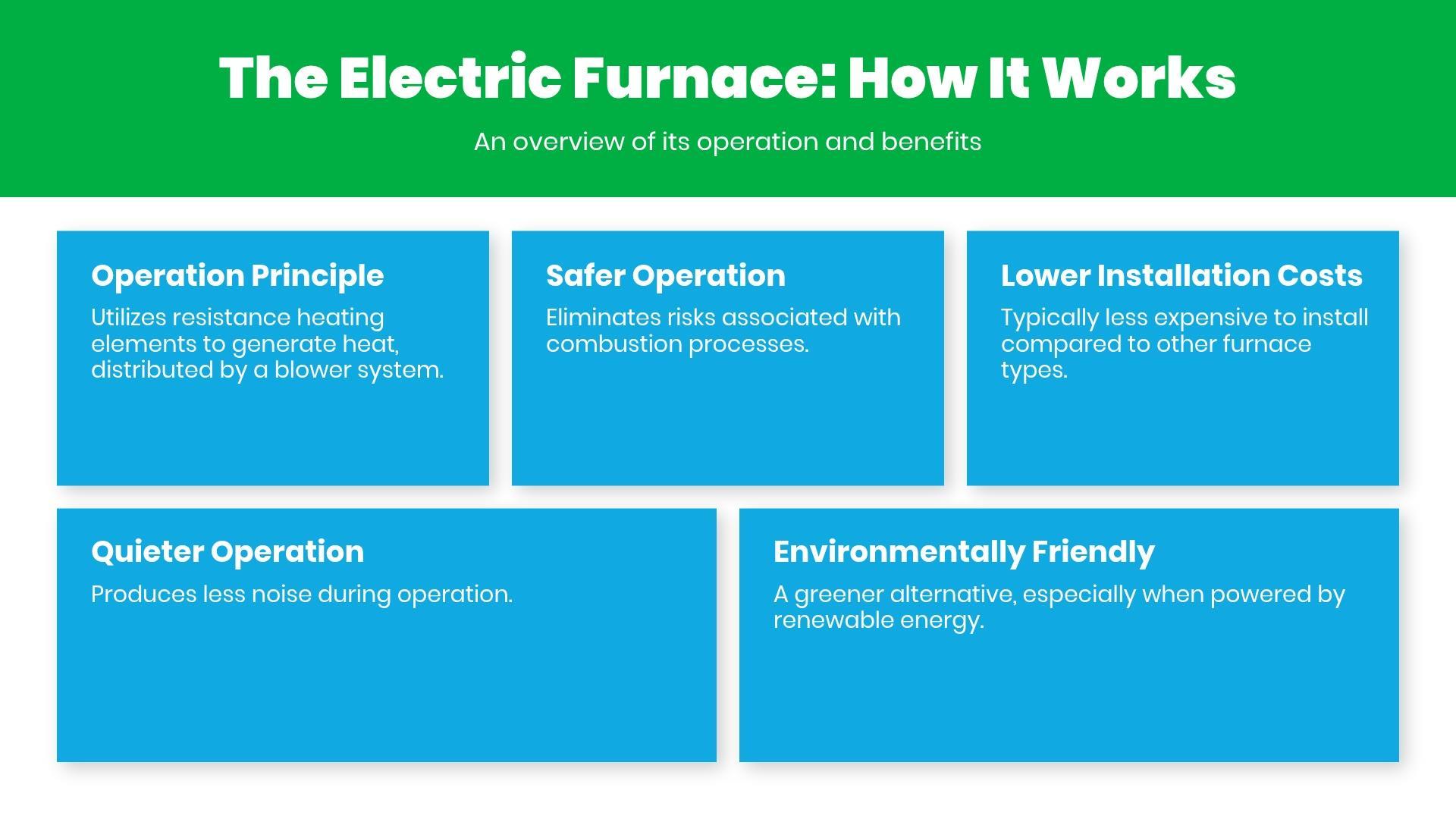 The Electric Furnace: How It Works

An overview of its operation and benefits

Operation Principle

Utilizes resistance heating elements to generate heat, distributed by a blower system.

Safer Operation

Eliminates risks associated with combustion processes.

Lower Installation Costs

Typically less expensive to install compared to other furnace types.

Quieter Operation

Produces less noise during operation.

Environmentally Friendly

A greener alternative, especially when powered by renewable energy.